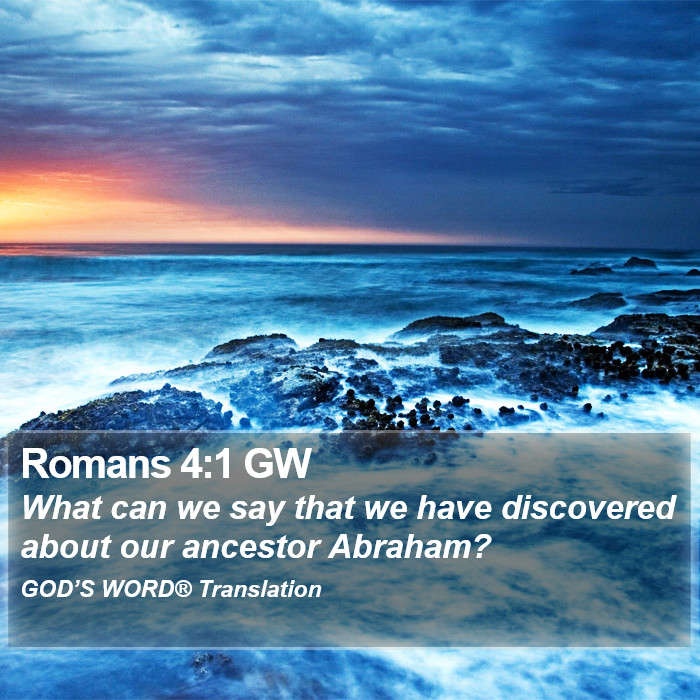 Romans 4:1 GW
What can we say that we have discovered about our ancestor Abraham?
GOD'S WORD® Translation